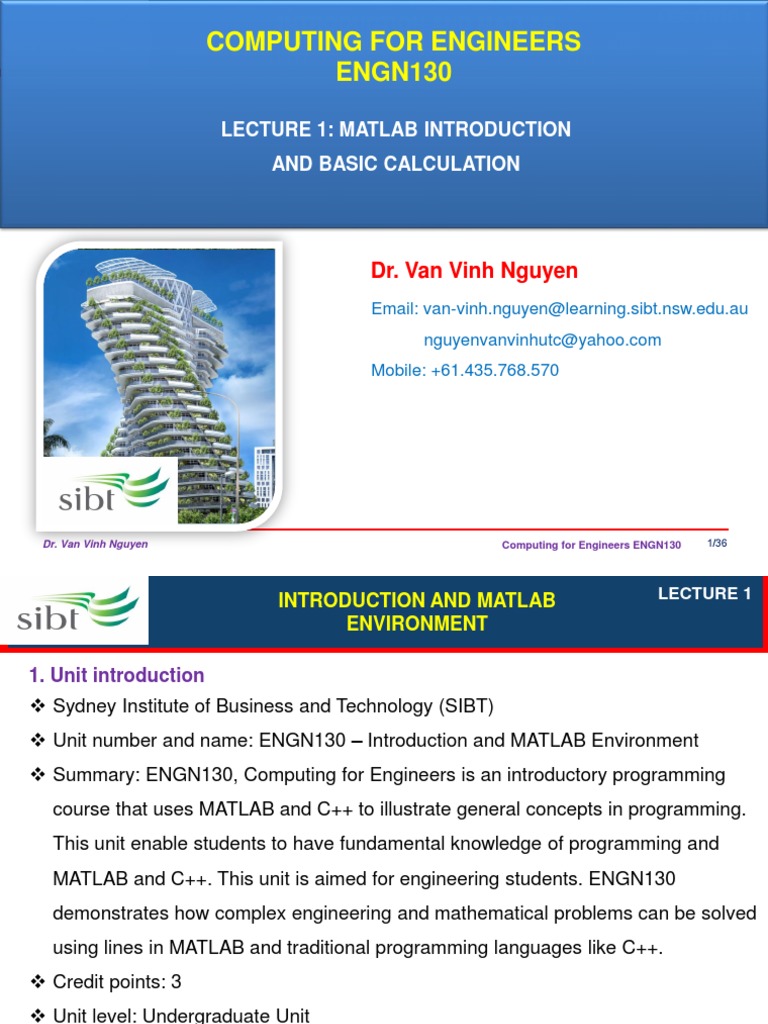 COMPUTING FOR ENGINEERS
ENGN130

LECTURE 1: MATLAB INTRODUCTION
AND BASIC CALCULATION

sibt

Dr. Van Vinh Nguyen

Email: van-vinh.nguyen@learning.sibt.nsw.edu.au
nguyenvanvinhutc@yahoo.com

Mobile: +61.435.768.570

Dr. Van Vinh Nguyen

Computing for Engineers ENGN130

1/36

sibt

INTRODUCTION AND MATLAB ENVIRONMENT

LECTURE 1

1. Unit introduction

❖ Sydney Institute of Business and Technology (SIBT)

❖ Unit number and name: ENGN130 – Introduction and MATLAB Environment

❖ Summary: ENGN130, Computing for Engineers is an introductory programming course that uses MATLAB and C++ to illustrate general concepts in programming. This unit enable students to have fundamental knowledge of programming and MATLAB and C++. This unit is aimed for engineering students. ENGN130 demonstrates how complex engineering and mathematical problems can be solved using lines in MATLAB and traditional programming languages like C++.

❖ Credit points: 3

❖ Unit level: Undergraduate Unit